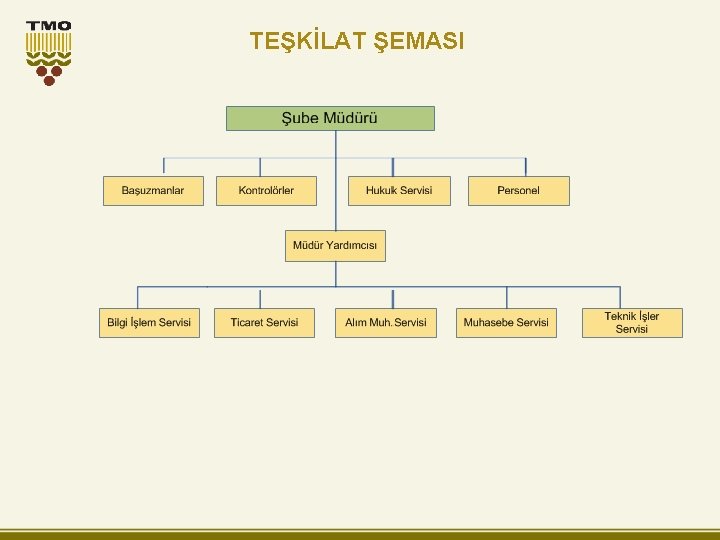 TMO

TEŞKİLAT ŞEMASI

Şube Müdürü

Başuzmanlar

Kontrolörler

Hukuk Servisi

Personel

Müdür Yardımcısı

Bilgi İşlem Servisi

Ticaret Servisi

Alım Muh.Servisi

Muhasebe Servisi

Teknik İşler Servisi